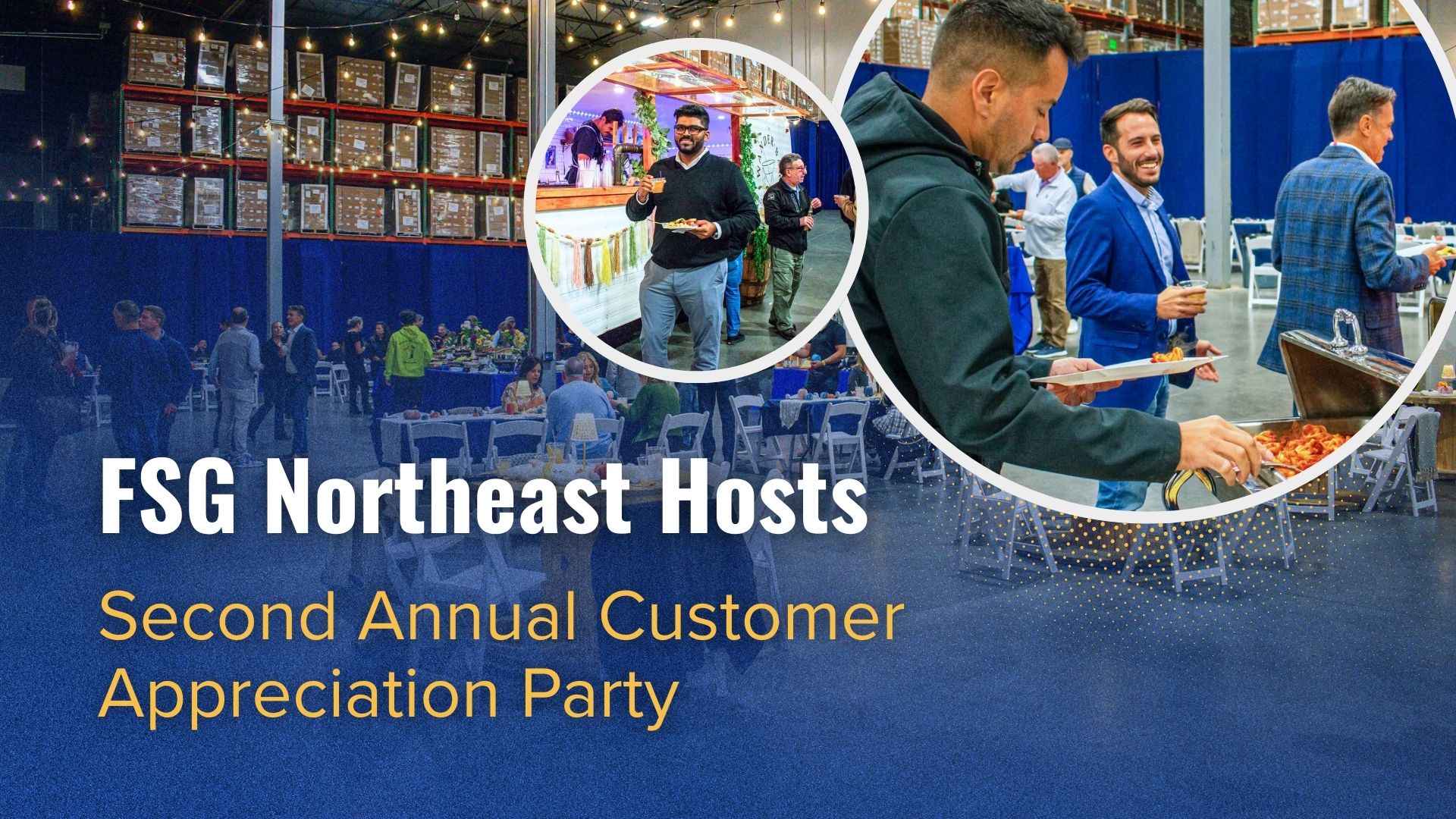 FSG Northeast Hosts

Second Annual Customer Appreciation Party